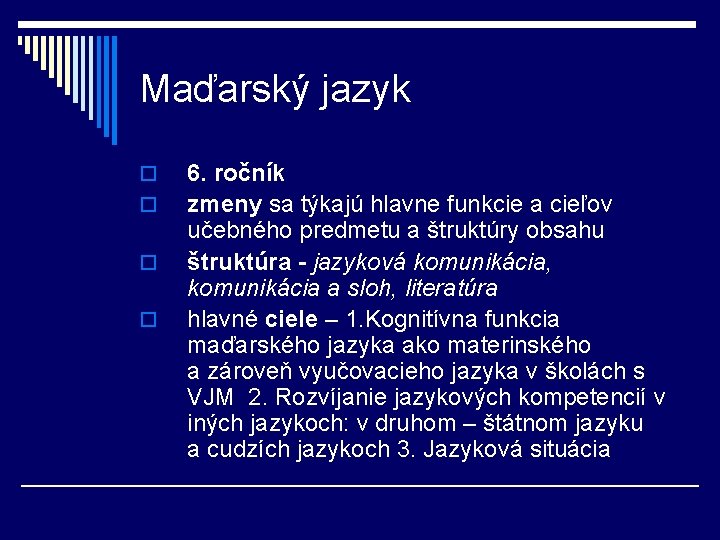 Maďarský jazyk

6. ročník

zmeny sa týkajú hlavne funkcie a cieľov učebného predmetu a štruktúry obsahu

štruktúra - jazyková komunikácia, komunikácia a sloh, literatúra

hlavné ciele – 1.Kognitívna funkcia maďarského jazyka ako materinského a zároveň vyučovacieho jazyka v školách s VJM 2. Rozvíjanie jazykových kompetencií v iných jazykoch: v druhom – štátnom jazyku a cudzích jazykoch 3. Jazyková situácia